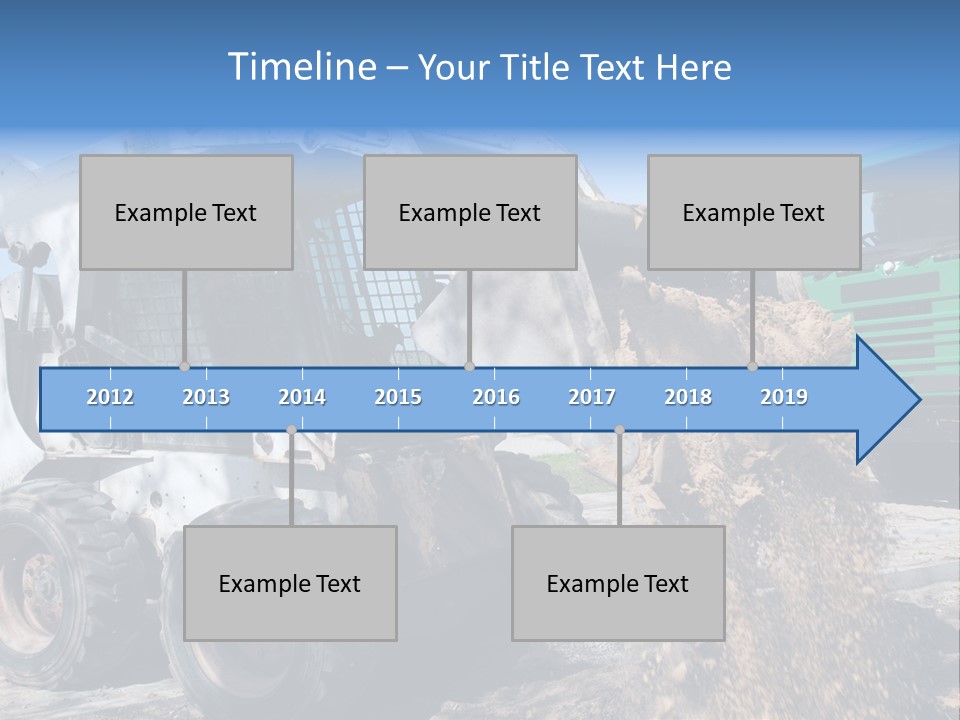 Timeline – Your Title Text Here

Example Text

Example Text

Example Text

2012 2013 2014 2015 2016 2017 2018 2019

Example Text

Example Text